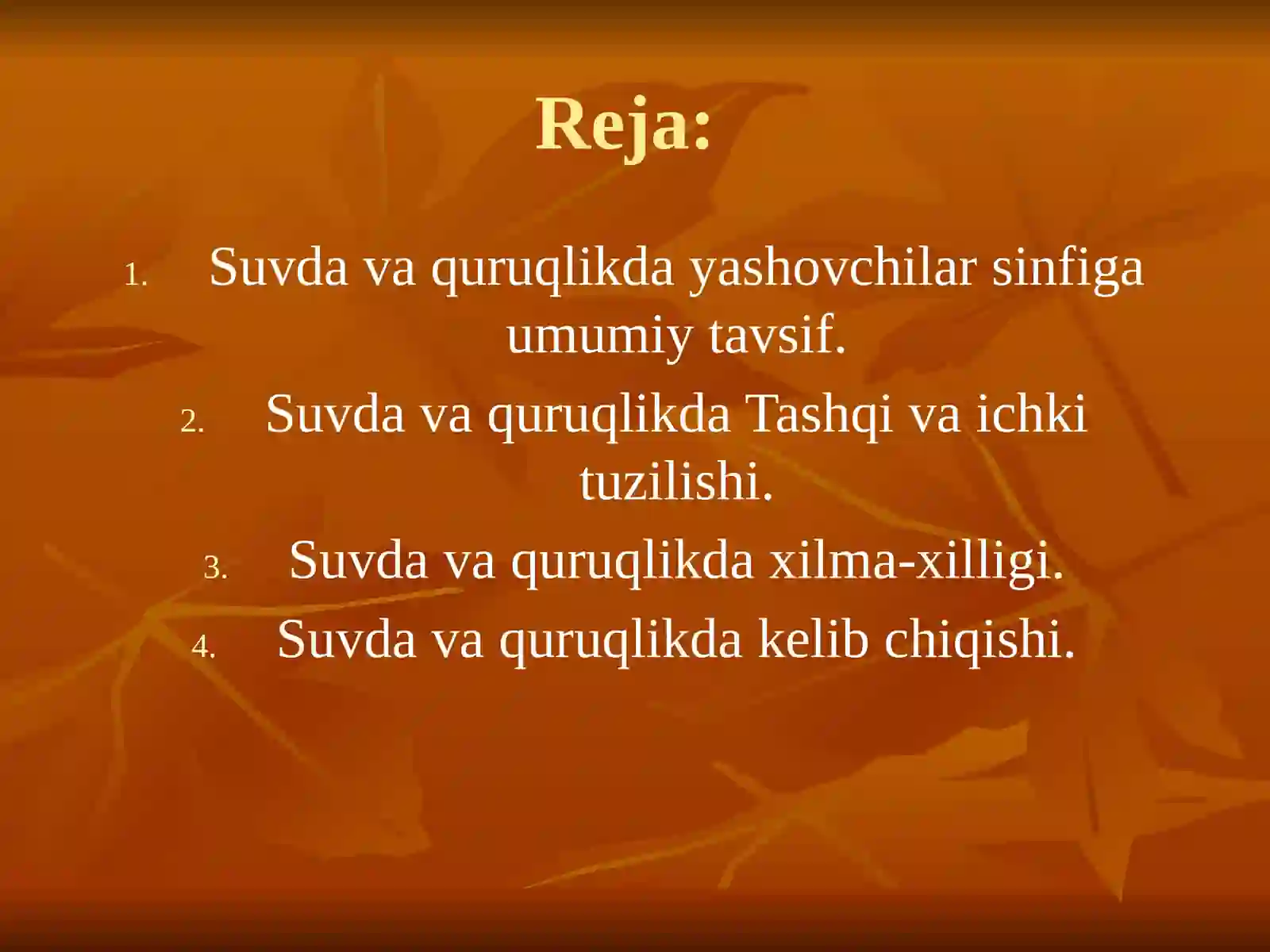 Reja:

1. Suvda va quruqlikda yashovchilar sinfiga umumiy tavsif.
2. Suvda va quruqlikda Tashqi va ichki tuzilishi.
3. Suvda va quruqlikda xilma-xilligi.
4. Suvda va quruqlikda kelib chiqishi.